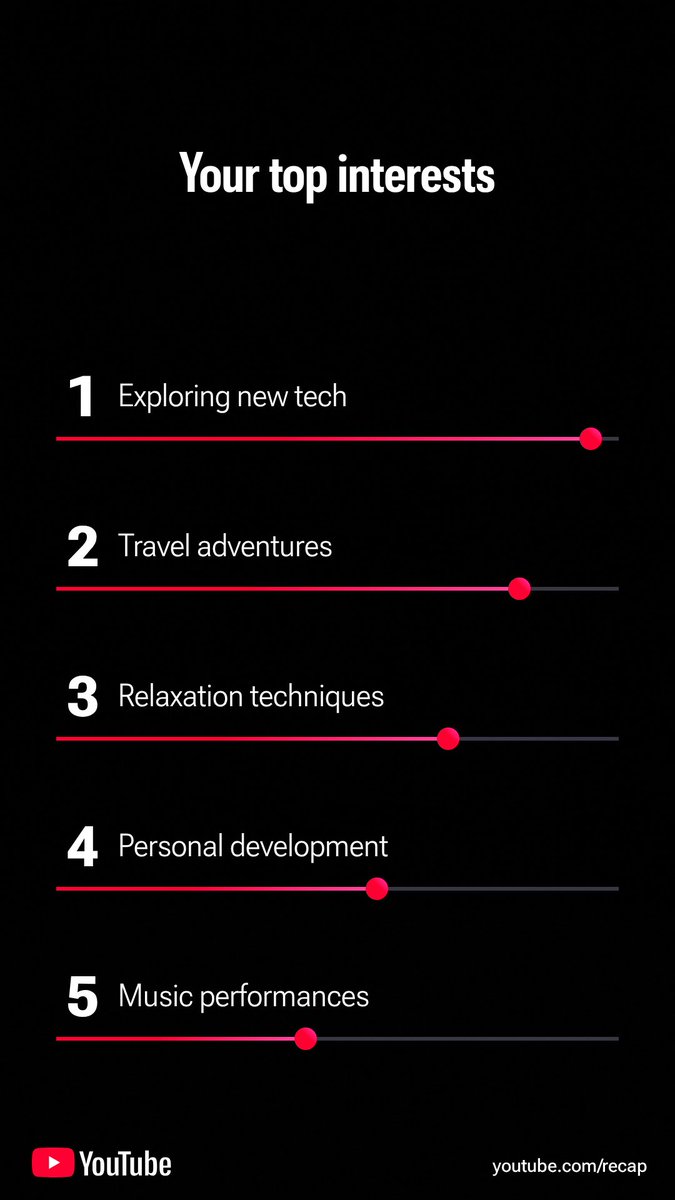 Your top interests

1 Exploring new tech

2 Travel adventures

3 Relaxation techniques

4 Personal development

5 Music performances

YouTube

youtube.com/recap